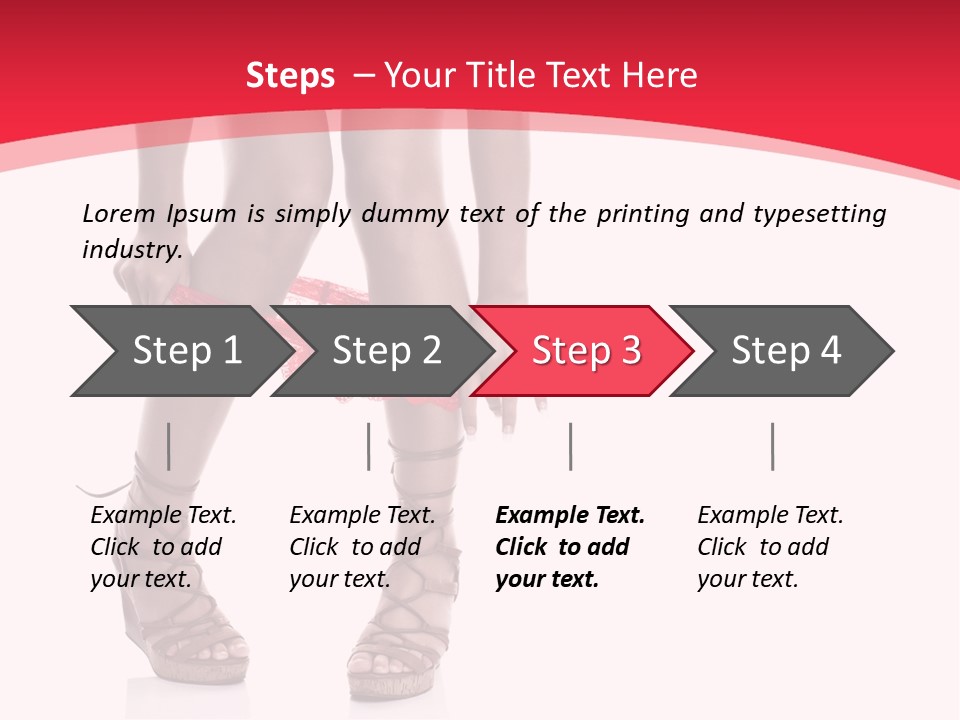 Steps – Your Title Text Here

Lorem Ipsum is simply dummy text of the printing and typesetting industry.

Step 1

Step 2

Step 3

Step 4

Example Text. Click to add your text.

Example Text. Click to add your text.

Example Text. Click to add your text.

Example Text. Click to add your text.